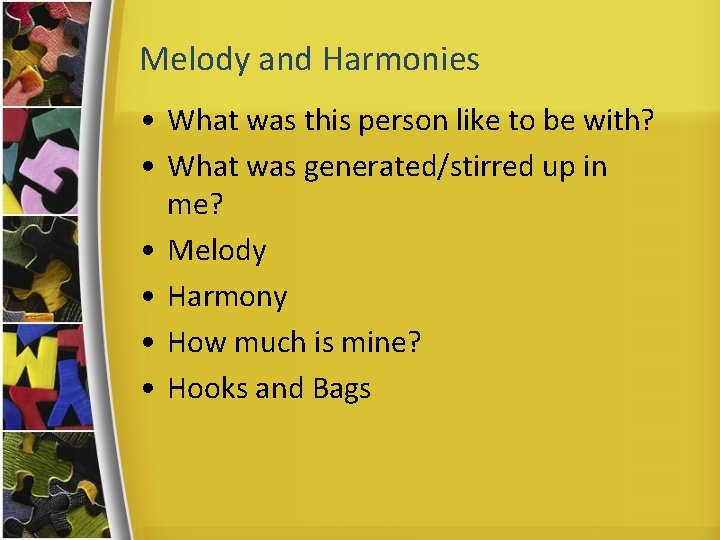 Melody and Harmonies

• What was this person like to be with?
• What was generated/stirred up in me?
• Melody
• Harmony
• How much is mine?
• Hooks and Bags